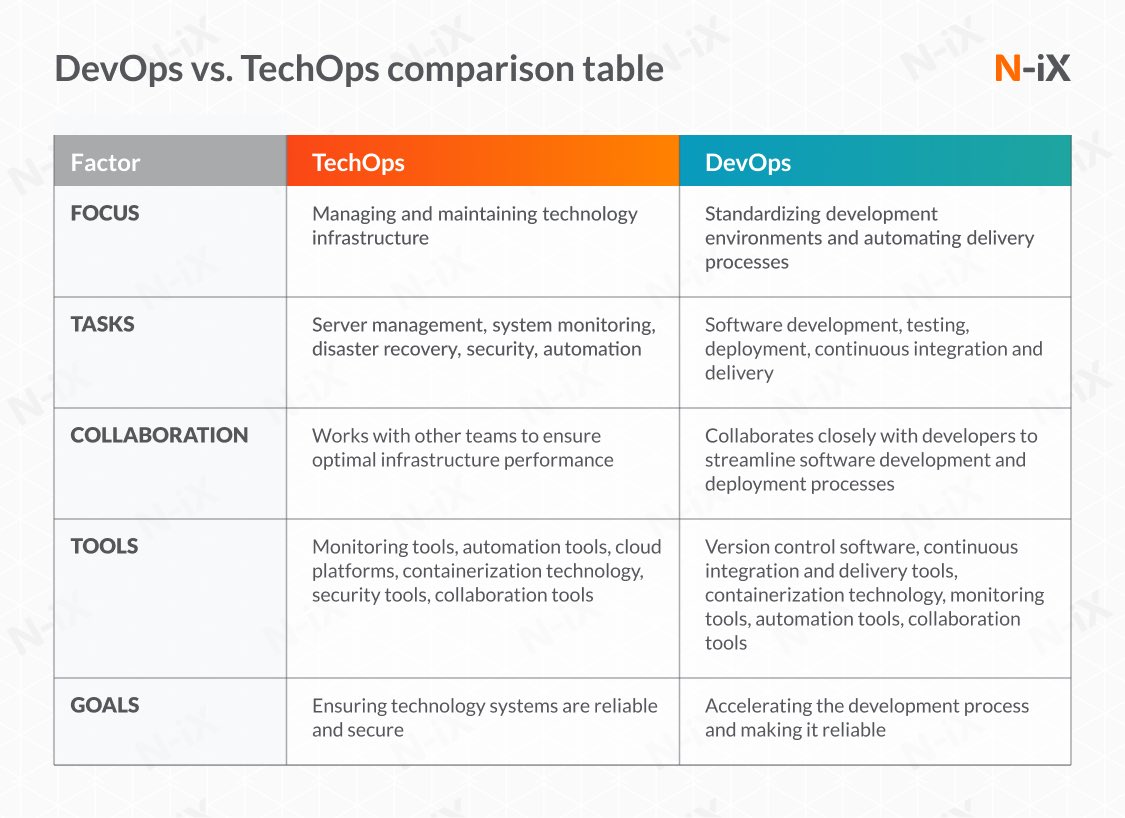 DevOps vs. TechOps comparison table

N-iX

| Factor | TechOps | DevOps |
|---|---|---|
| FOCUS | Managing and maintaining technology infrastructure | Standardizing development environments and automating delivery processes |
| TASKS | Server management, system monitoring, disaster recovery, security, automation | Software development, testing, deployment, continuous integration and delivery |
| COLLABORATION | Works with other teams to ensure optimal infrastructure performance | Collaborates closely with developers to streamline software development and deployment processes |
| TOOLS | Monitoring tools, automation tools, cloud platforms, containerization technology, security tools, collaboration tools | Version control software, continuous integration and delivery tools, containerization technology, monitoring tools, automation tools, collaboration tools |
| GOALS | Ensuring technology systems are reliable and secure | Accelerating the development process and making it reliable |